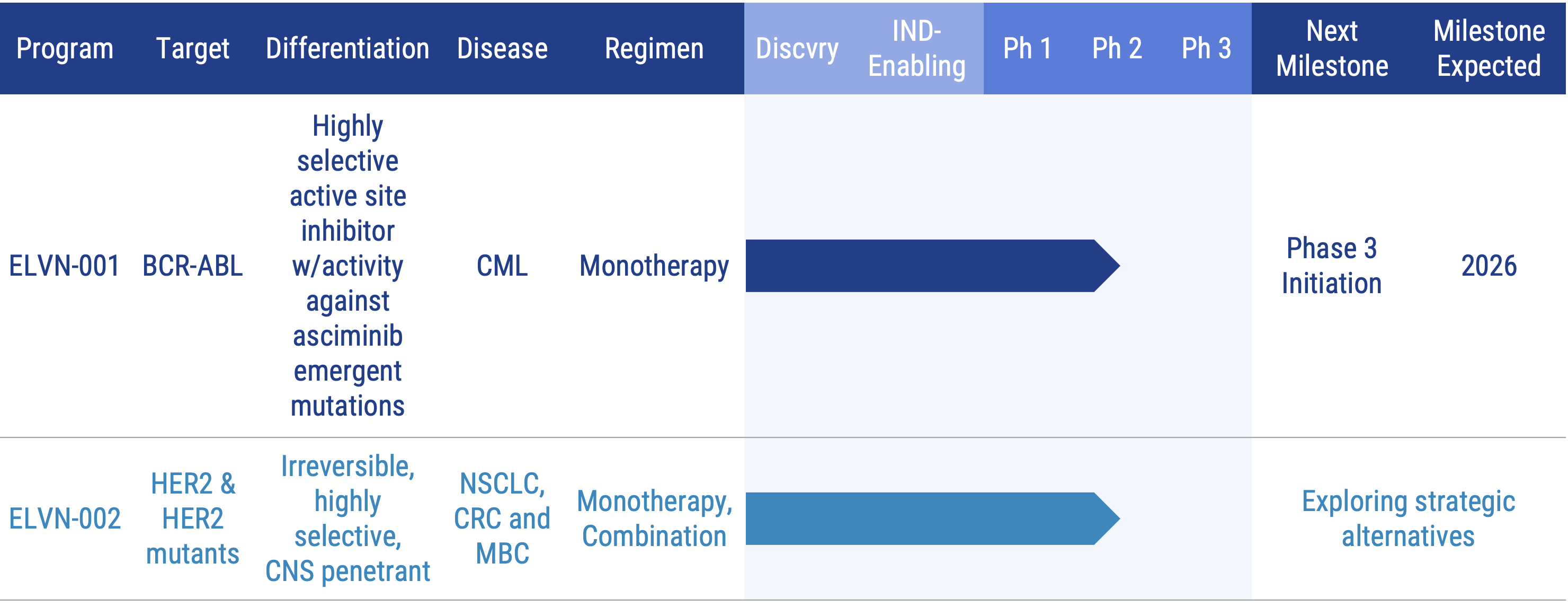 | Program | Target | Differentiation | Disease | Regimen | Discvry | IND-Enabling | Ph 1 | Ph 2 | Ph 3 | Next Milestone | Milestone Expected |
|---|---|---|---|---|---|---|---|---|---|---|---|
| ELVN-001 | BCR-ABL | Highly selective active site inhibitor w/activity against asciminib emergent mutations | CML | Monotherapy | | | | | | Phase 3 Initiation | 2026 |
| ELVN-002 | HER2 & HER2 mutants | Irreversible, highly selective, CNS penetrant | NSCLC, CRC and MBC | Monotherapy, Combination | | | | | | Exploring strategic alternatives | |